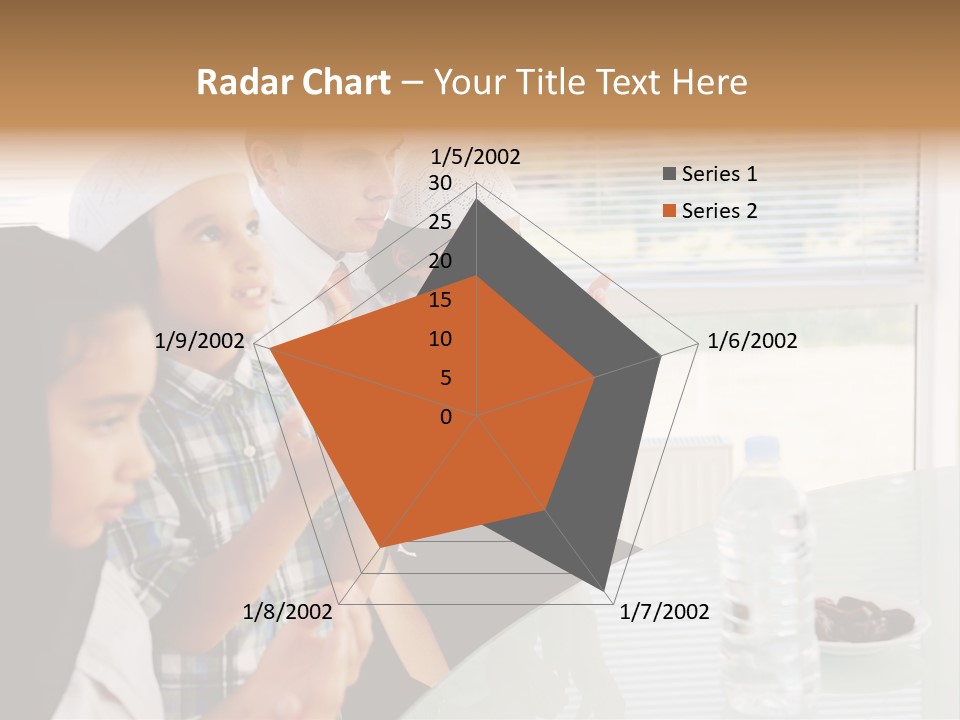 Radar Chart – Your Title Text Here

1/5/2002
30
25
20
15
10
5
0
1/6/2002
1/7/2002
1/8/2002
1/9/2002

Series 1
Series 2